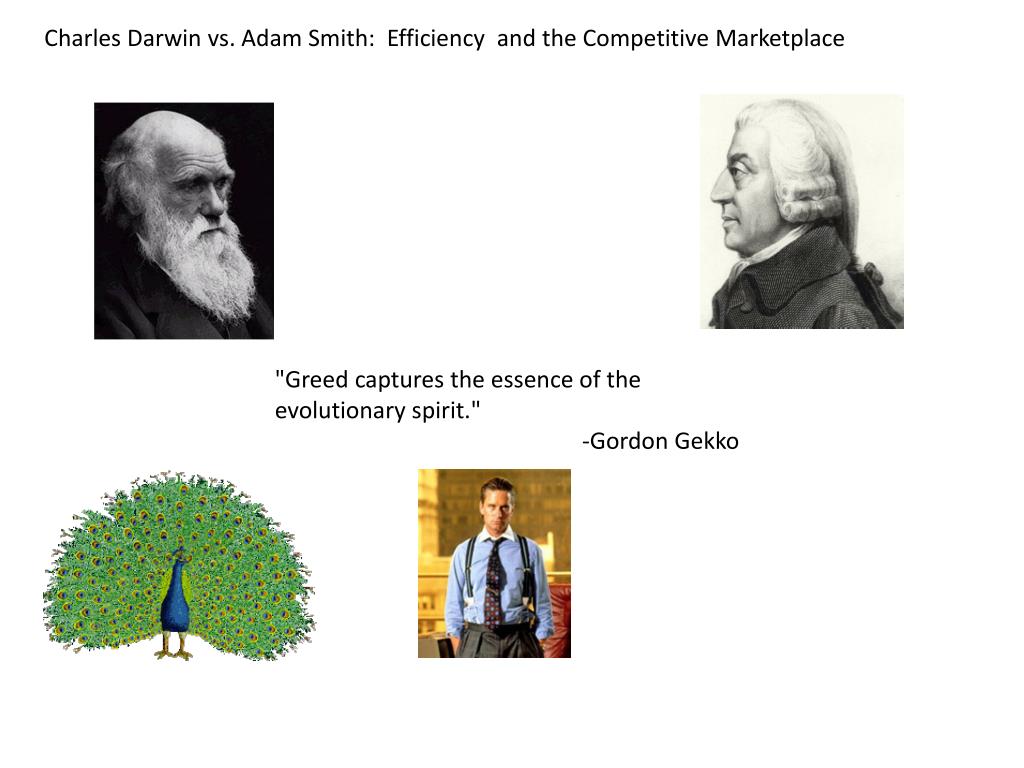 Charles Darwin vs. Adam Smith: Efficiency and the Competitive Marketplace

"Greed captures the essence of the evolutionary spirit."
-Gordon Gekko